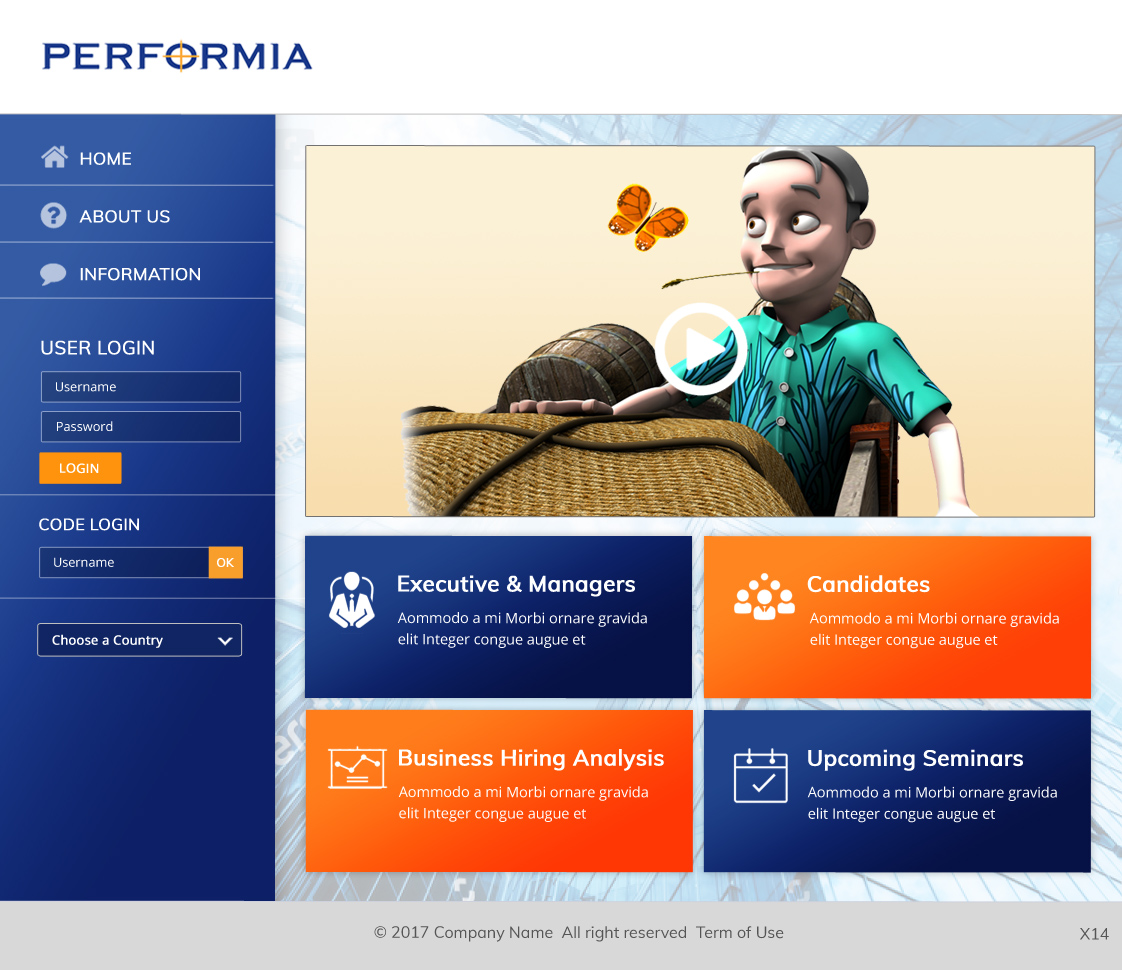 PERFORMIA

HOME

ABOUT US

INFORMATION

USER LOGIN

Username

Password

LOGIN

CODE LOGIN

Username

OK

Choose a Country

Executive & Managers

Aommodo a mi Morbi ornare gravida elit Integer congue augue et

Candidates

Aommodo a mi Morbi ornare gravida elit Integer congue augue et

Business Hiring Analysis

Aommodo a mi Morbi ornare gravida elit Integer congue augue et

Upcoming Seminars

Aommodo a mi Morbi ornare gravida elit Integer congue augue et

© 2017 Company Name All right reserved Term of Use

X14